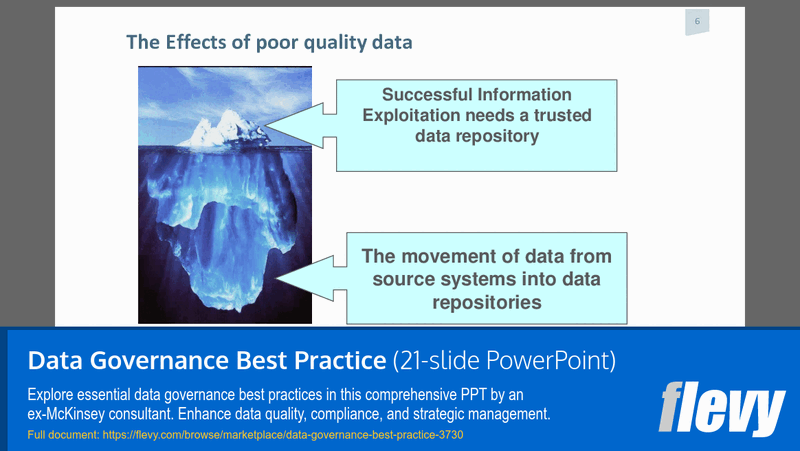 6

The Effects of poor quality data

Successful Information Exploitation needs a trusted data repository

The movement of data from source systems into data repositories

Data Governance Best Practice (21-slide PowerPoint)

Explore essential data governance best practices in this comprehensive PPT by an ex-McKinsey consultant. Enhance data quality, compliance, and strategic management.

Full document: https://flevy.com/browse/marketplace/data-governance-best-practice-3730

flevy